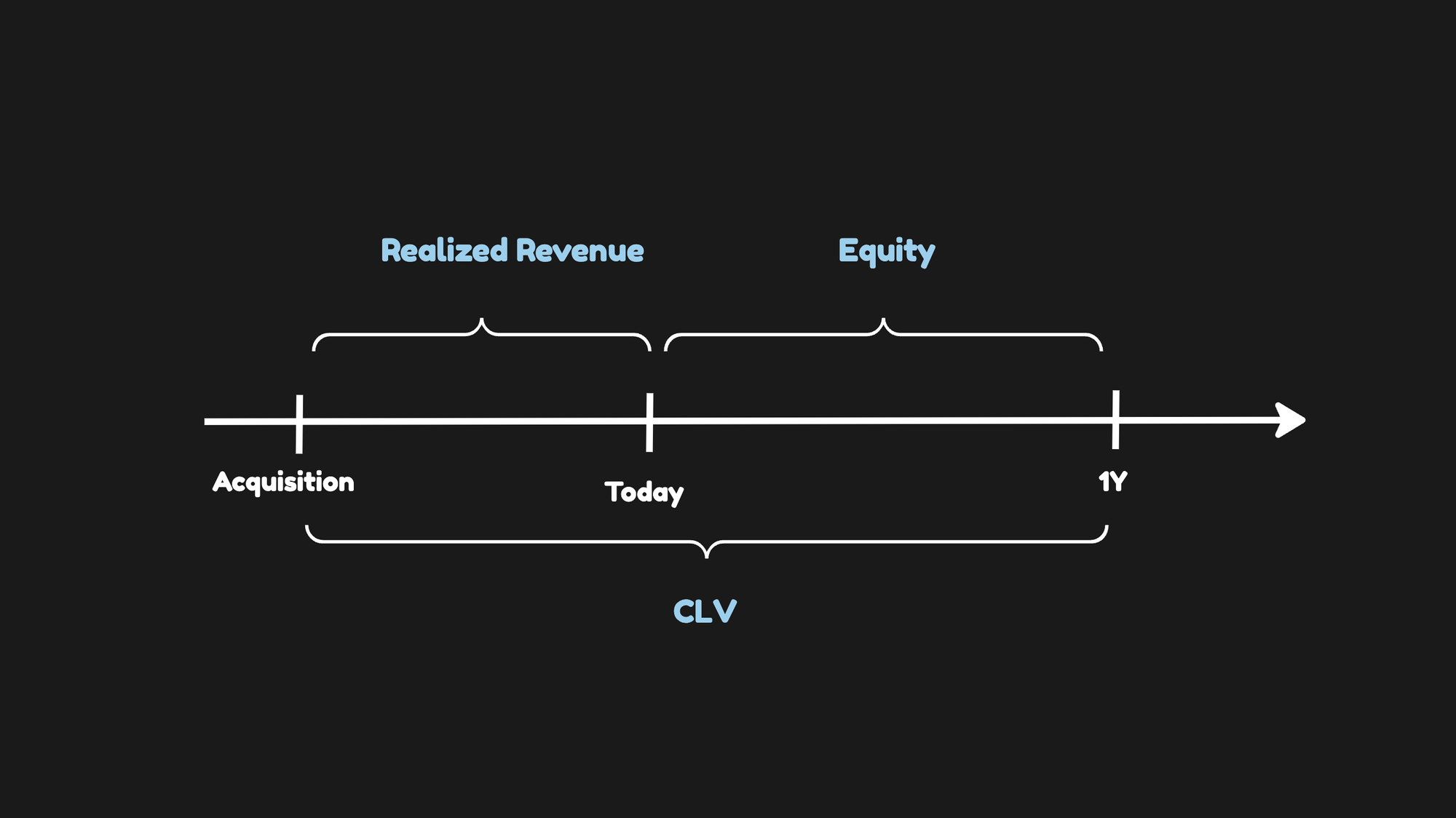 Realized Revenue

Equity

Acquisition

Today

1Y

CLV